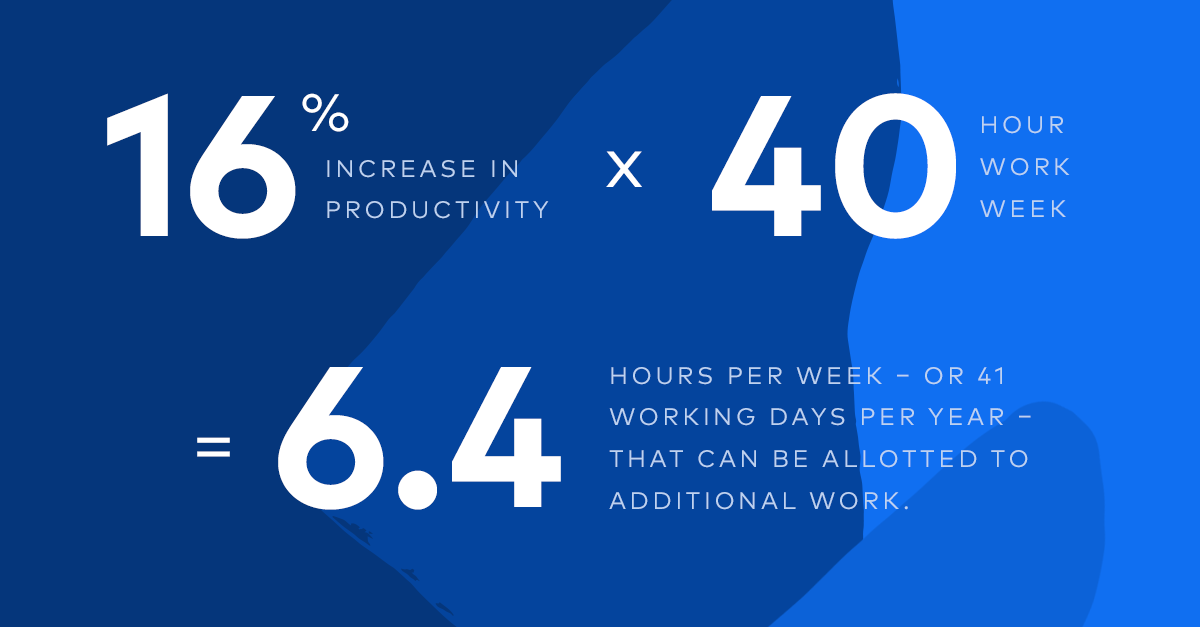 16%
INCREASE IN PRODUCTIVITY

x

40
HOUR WORK WEEK

= 6.4

HOURS PER WEEK – OR 41 WORKING DAYS PER YEAR – THAT CAN BE ALLOTTED TO ADDITIONAL WORK.